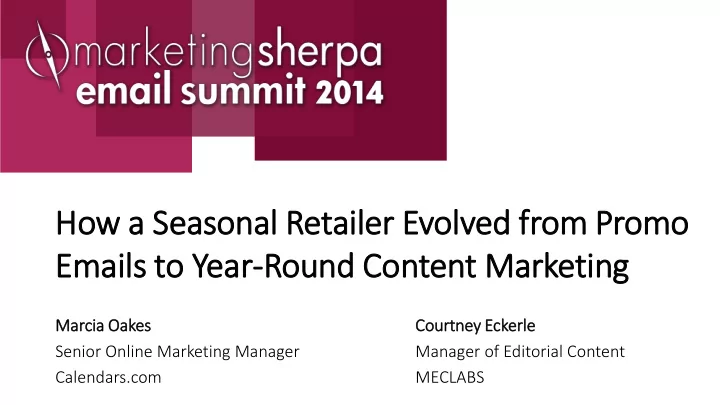 marketingsherpa
email summit 2014

How a Seasonal Retailer Evolved from Promo Emails to Year-Round Content Marketing

Marcia Oakes
Senior Online Marketing Manager
Calendars.com

Courtney Eckerle
Manager of Editorial Content
MECLABS